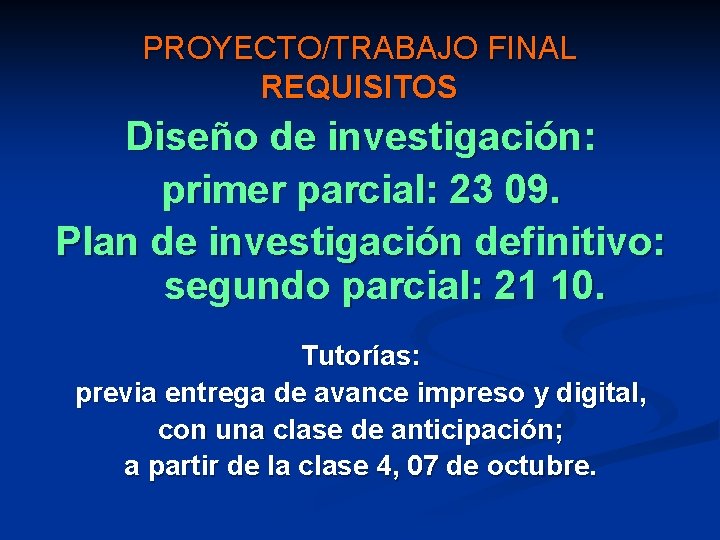 PROYECTO/TRABAJO FINAL
REQUISITOS

Diseño de investigación:
primer parcial: 23 09.
Plan de investigación definitivo: segundo parcial: 21 10.

Tutorías:
previa entrega de avance impreso y digital, con una clase de anticipación;
a partir de la clase 4, 07 de octubre.